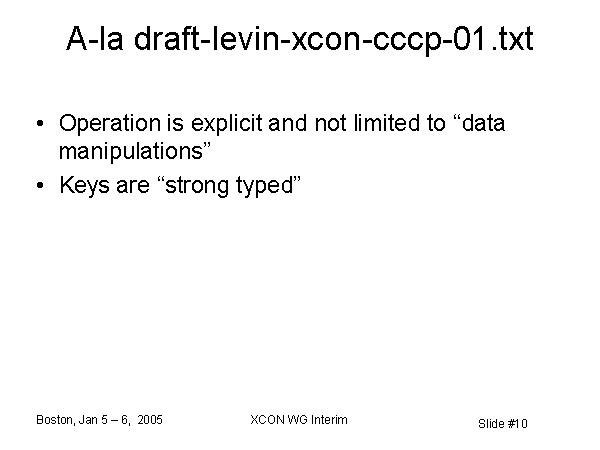 A-la draft-levin-xcon-cccp-01.txt

• Operation is explicit and not limited to “data manipulations”

• Keys are “strong typed”

Boston, Jan 5 – 6, 2005

XCON WG Interim

Slide #10